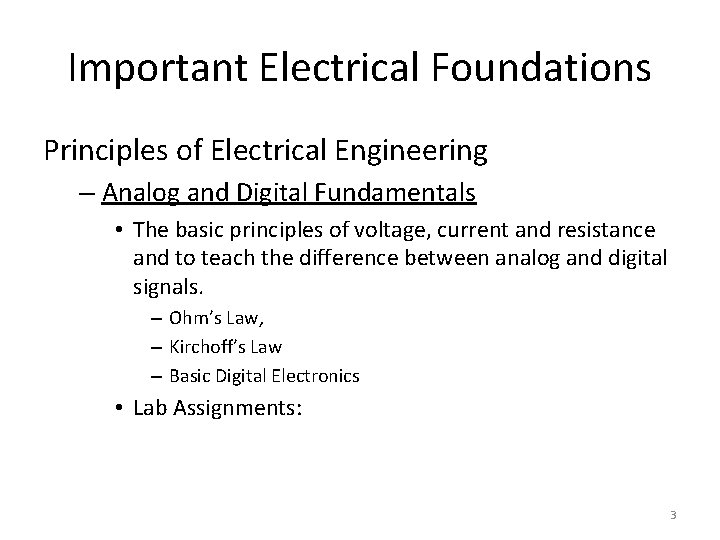 Important Electrical Foundations

Principles of Electrical Engineering

– Analog and Digital Fundamentals

• The basic principles of voltage, current and resistance and to teach the difference between analog and digital signals.

– Ohm's Law,

– Kirchoff's Law

– Basic Digital Electronics

• Lab Assignments:

3